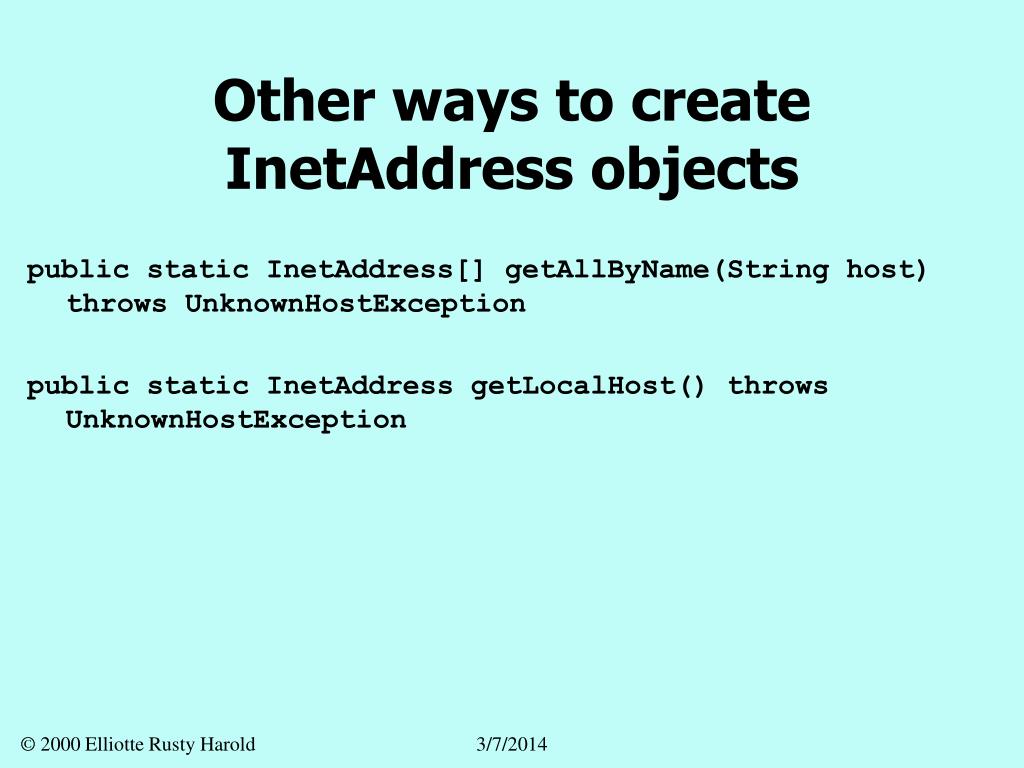 Other ways to create InetAddress objects

public static InetAddress[] getAllByName(String host) throws UnknownHostException

public static InetAddress getLocalHost() throws UnknownHostException

© 2000 Elliotte Rusty Harold

3/7/2014